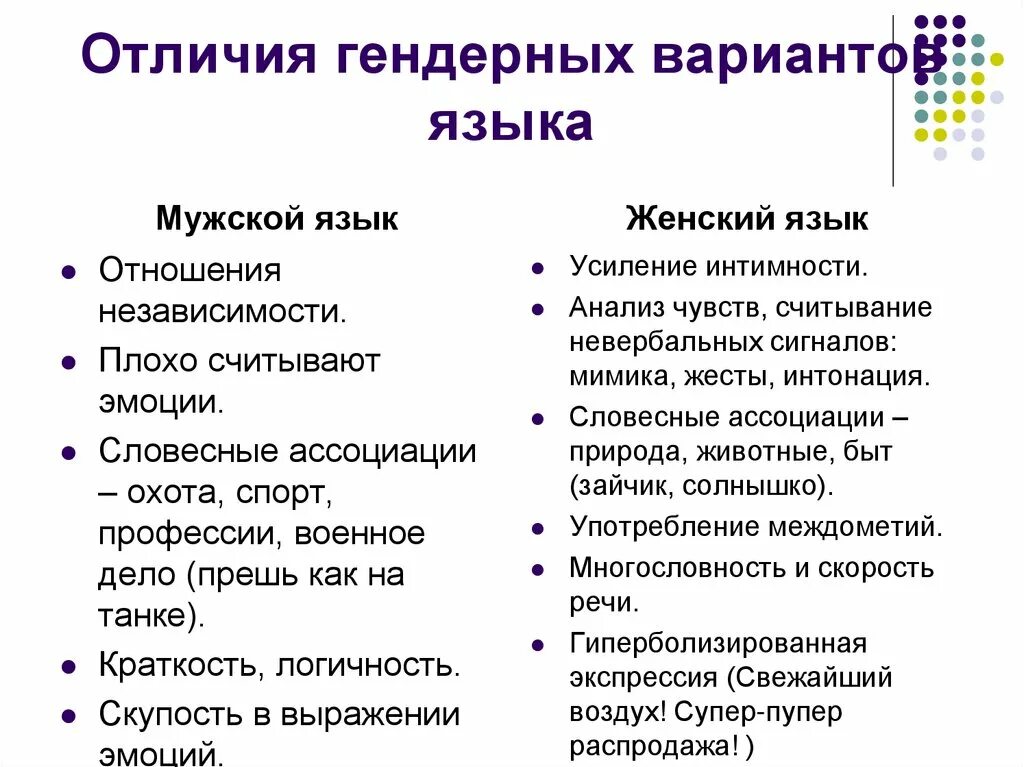 Отличия гендерных вариантов языка

Мужской язык

- Отношения независимости.
- Плохо считывают эмоции.
- Словесные ассоциации – охота, спорт, профессии, военное дело (прешь как на танке).
- Краткость, логичность.
- Скупость в выражении эмоций.

Женский язык

- Усиление интимности.
- Анализ чувств, считывание невербальных сигналов: мимика, жесты, интонация.
- Словесные ассоциации – природа, животные, быт (зайчик, солнышко).
- Употребление междометий.
- Многословность и скорость речи.
- Гиперболизированная экспрессия (Свежайший воздух! Супер-пупер распродажа! )